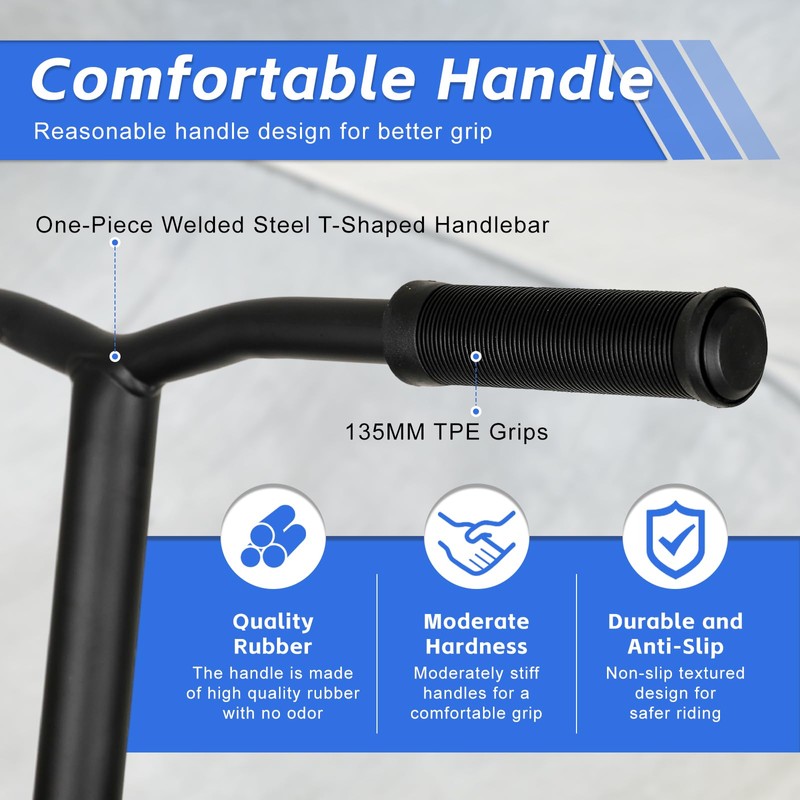 Comfortable Handle
Reasonable handle design for better grip

One-Piece Welded Steel T-Shaped Handlebar

135MM TPE Grips

Quality Rubber
The handle is made of high quality rubber with no odor

Moderate Hardness
Moderately stiff handles for a comfortable grip

Durable and Anti-Slip
Non-slip textured design for safer riding